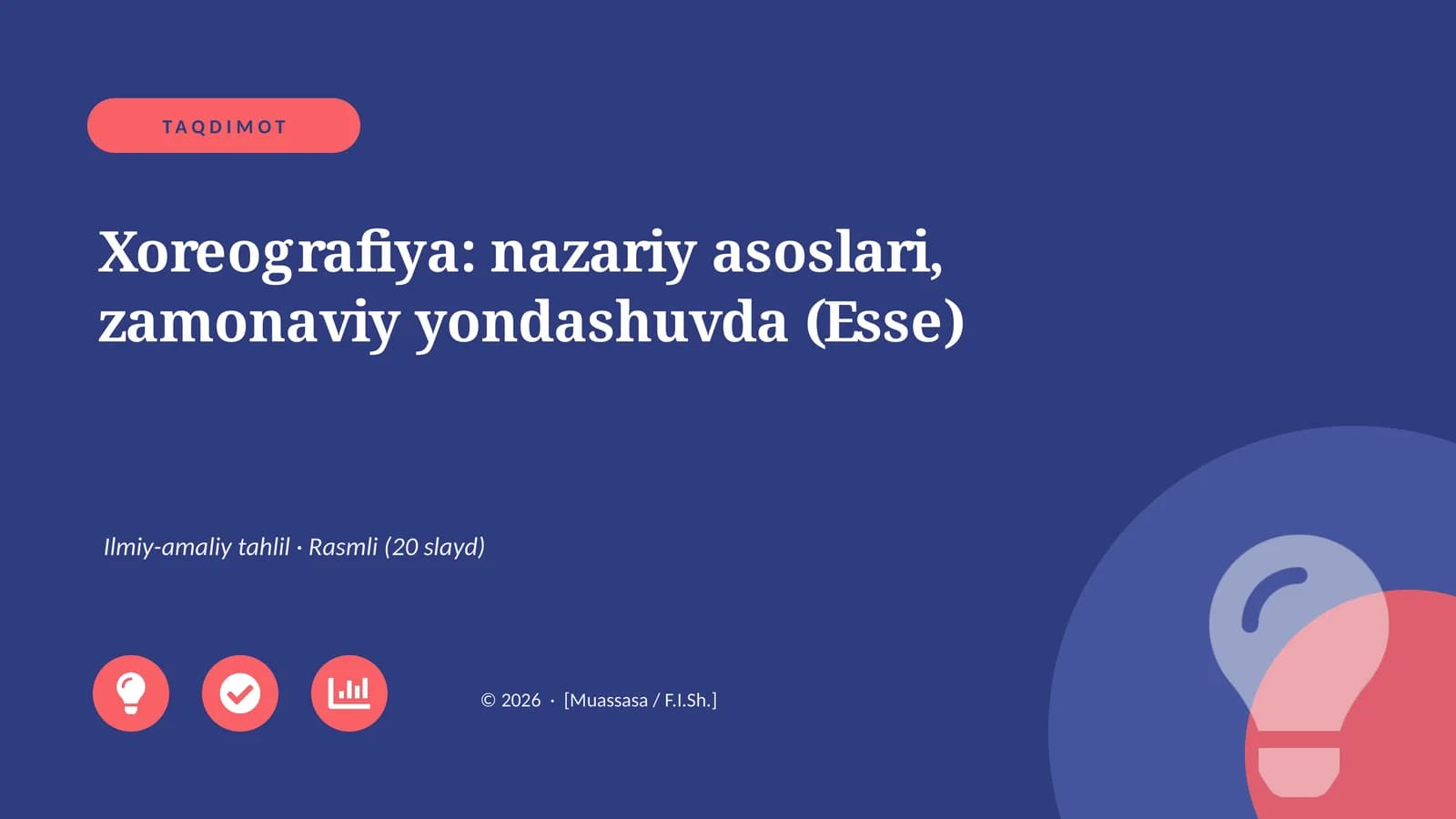 TAQDIMOT

Xoreografiya: nazariy asoslari, zamonaviy yondashuvda (Esse)

Ilmiy-amaliy tahlil · Rasmli (20 slayd)

© 2026 · [Muassasa / F.I.Sh.]